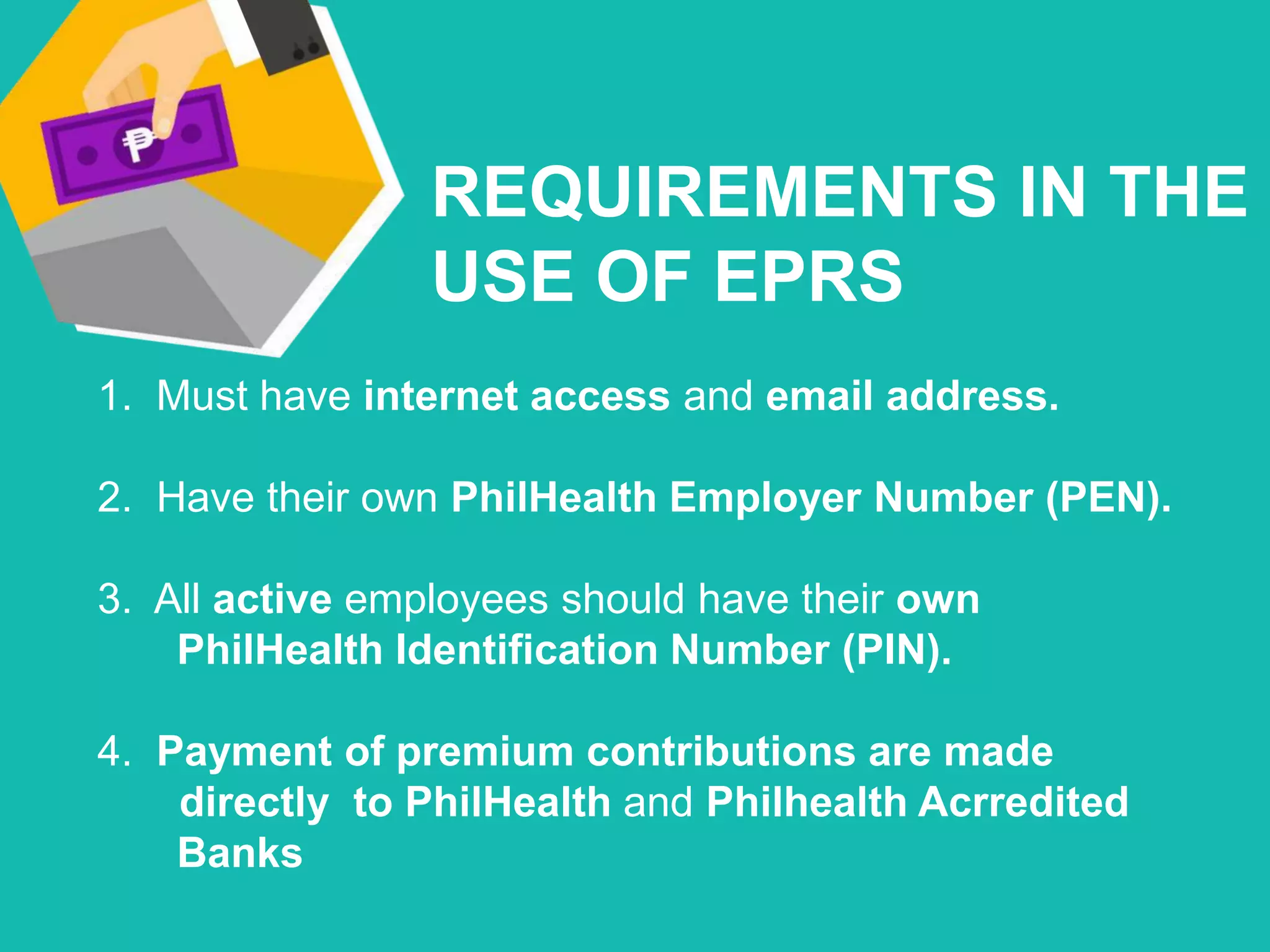 ₱

REQUIREMENTS IN THE USE OF EPRS

1. Must have internet access and email address.

2. Have their own PhilHealth Employer Number (PEN).

3. All active employees should have their own PhilHealth Identification Number (PIN).

4. Payment of premium contributions are made directly to PhilHealth and Philhealth Acrredited Banks